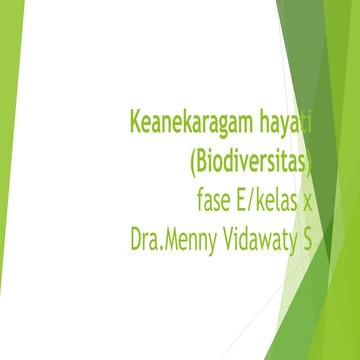 Keanekaragam hayati
(Biodiversitas)
fase E/kelas x
Dra.Menny Vidawaty S